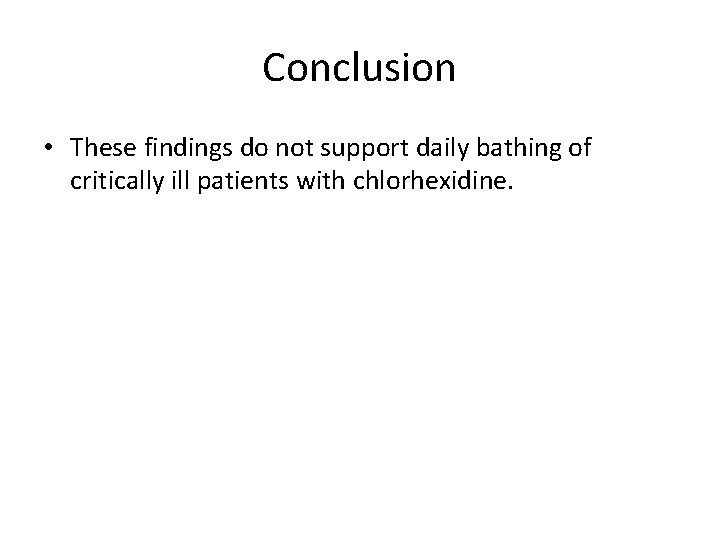 Conclusion

• These findings do not support daily bathing of critically ill patients with chlorhexidine.